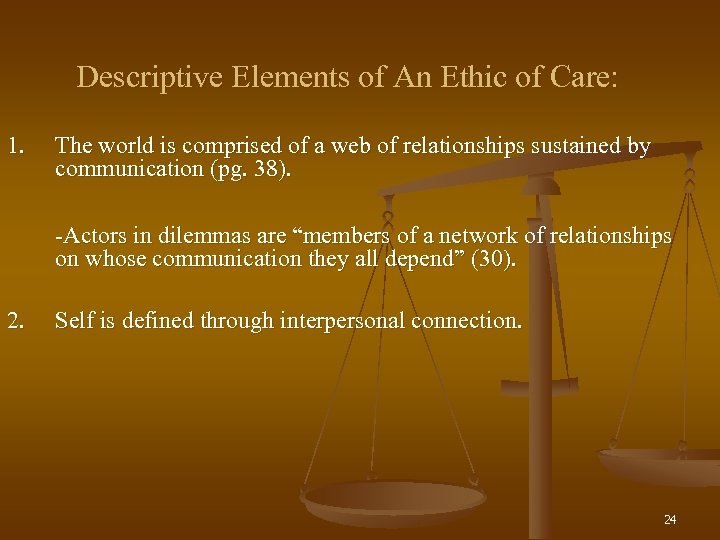 Descriptive Elements of An Ethic of Care:

1. The world is comprised of a web of relationships sustained by communication (pg. 38).

-Actors in dilemmas are “members of a network of relationships on whose communication they all depend” (30).

2. Self is defined through interpersonal connection.

24